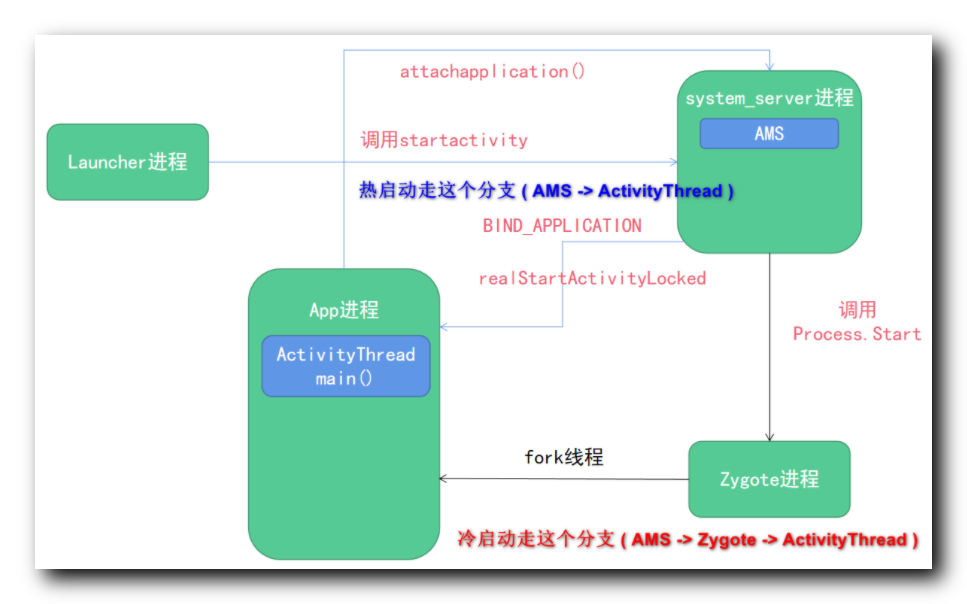 attachapplication()

system_server进程

AMS

Launcher进程

调用startactivity

热启动走这个分支 ( AMS -> ActivityThread )

BIND_APPLICATION

realStartActivityLocked

App进程

ActivityThread
main()

调用
Process.Start

fork线程

Zygote进程

冷启动走这个分支 ( AMS -> Zygote -> ActivityThread )